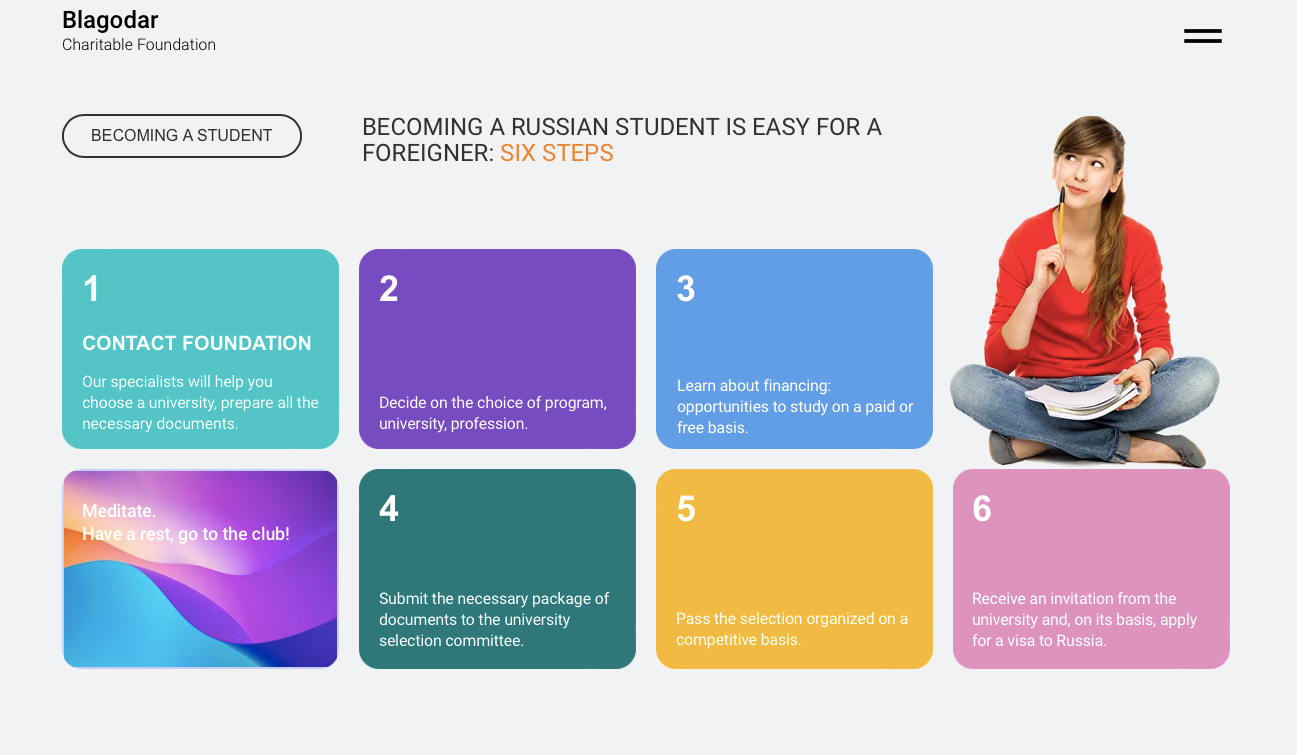 Blagodar
Charitable Foundation

BECOMING A STUDENT

BECOMING A RUSSIAN STUDENT IS EASY FOR A FOREIGNER: SIX STEPS

1

CONTACT FOUNDATION

Our specialists will help you choose a university, prepare all the necessary documents.

2

Decide on the choice of program, university, profession.

3

Learn about financing: opportunities to study on a paid or free basis.

Meditate.
Have a rest, go to the club!

4

Submit the necessary package of documents to the university selection committee.

5

Pass the selection organized on a competitive basis.

6

Receive an invitation from the university and, on its basis, apply for a visa to Russia.